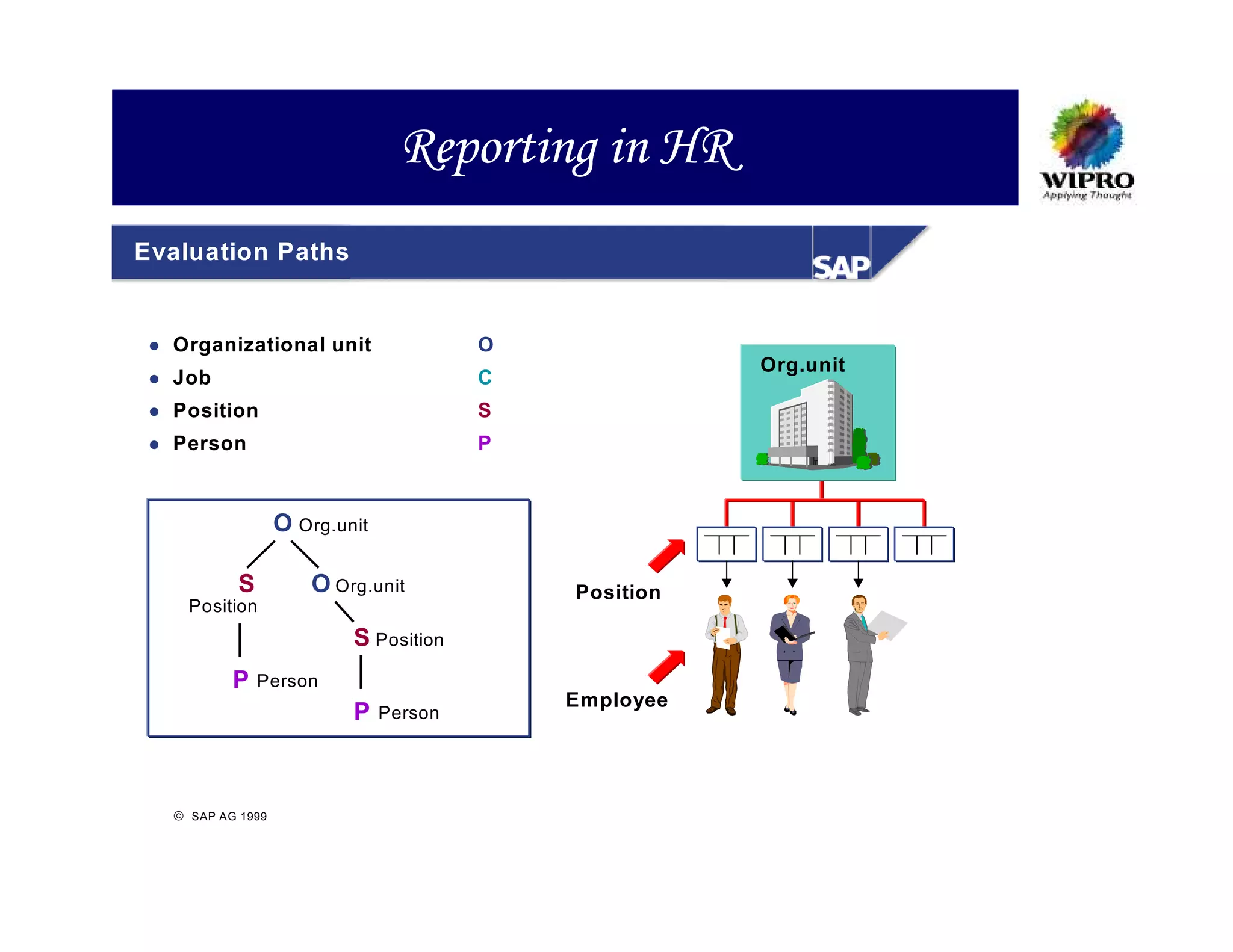 Reporting in HR

WIPRO
Applying Thought

Evaluation Paths

SAP

- Organizational unit O
- Job C
- Position S
- Person P

O Org.unit

S Position

O Org.unit

S Position

P Person

P Person

Org.unit

Position

Employee

© SAP AG 1999